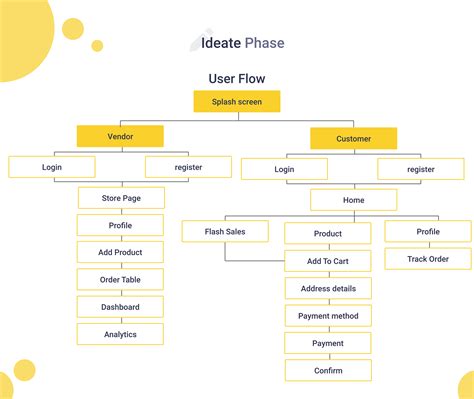 Ideate Phase

User Flow

Splash screen

Vendor

Login

register

Store Page

Profile

Add Product

Order Table

Dashboard

Analytics

Customer

Login

register

Home

Flash Sales

Product

Add To Cart

Address details

Payment method

Payment

Confirm

Profile

Track Order